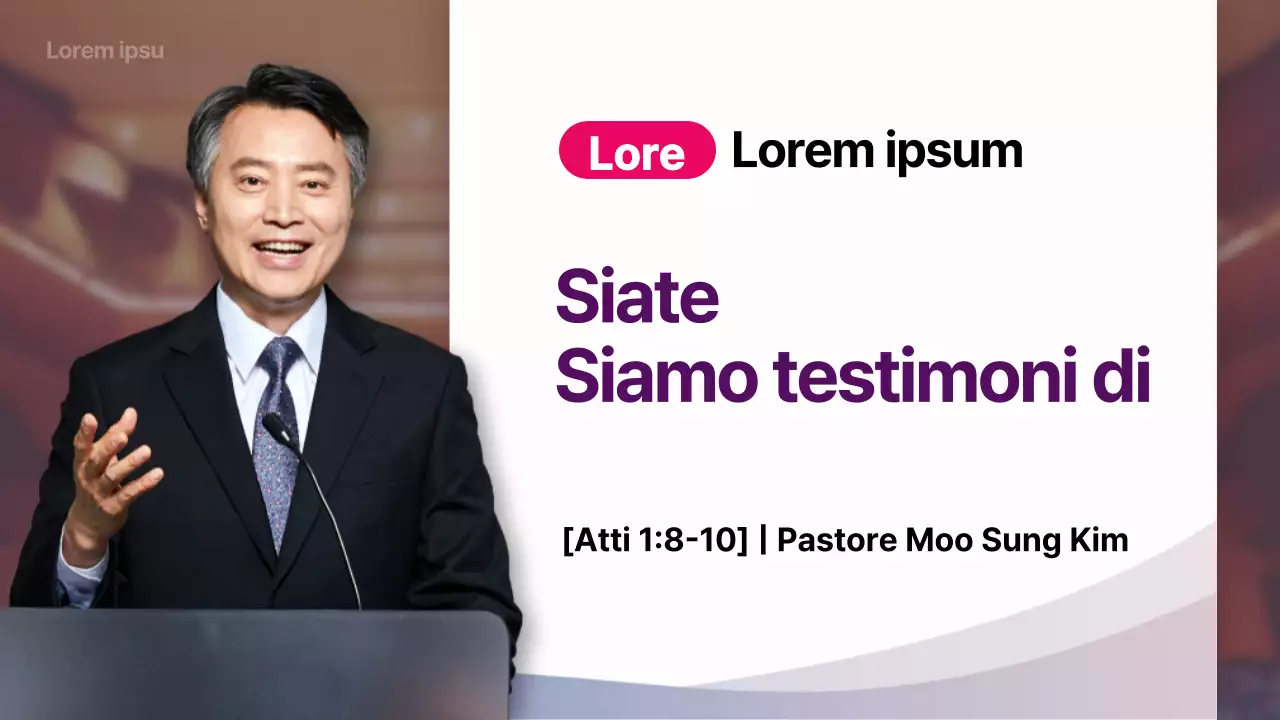 Lorem ipsu

Lore Lorem ipsum

Siate
Siamo testimoni di

[Atti 1:8-10] | Pastore Moo Sung Kim